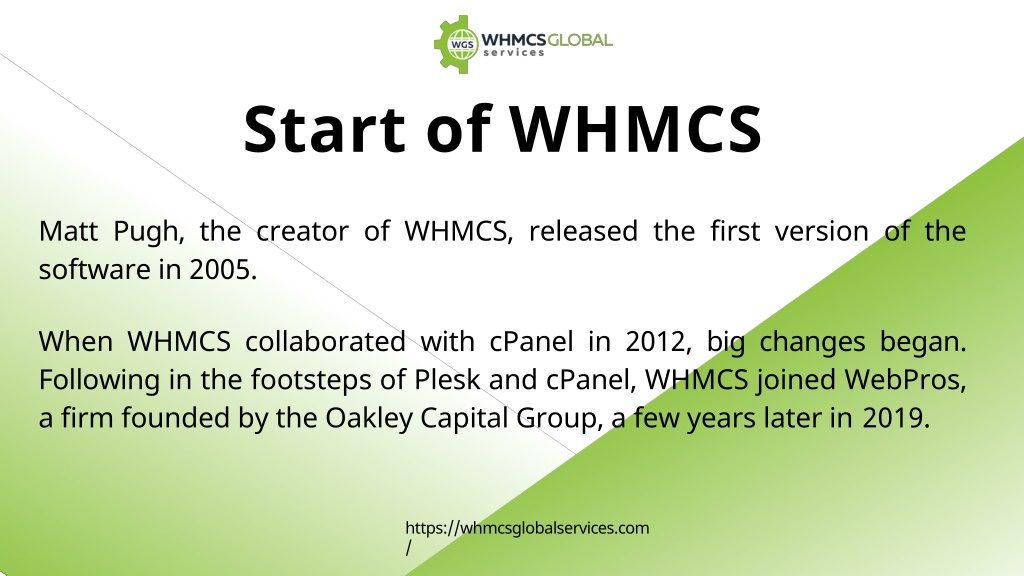 WGS WHMCSGLOBAL services

Start of WHMCS

Matt Pugh, the creator of WHMCS, released the first version of the software in 2005.

When WHMCS collaborated with cPanel in 2012, big changes began. Following in the footsteps of Plesk and cPanel, WHMCS joined WebPros, a firm founded by the Oakley Capital Group, a few years later in 2019.

https://whmcsglobalservices.com/